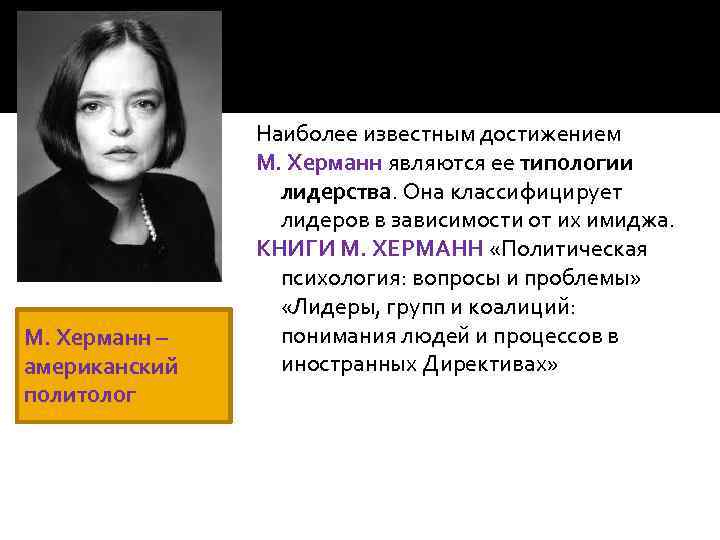 Наиболее известным достижением М. Херманн являются ее типологии лидерства. Она классифицирует лидеров в зависимости от их имиджа.

КНИГИ М. ХЕРМАНН «Политическая психология: вопросы и проблемы» «Лидеры, групп и коалиций: понимания людей и процессов в иностранных Директивах»

М. Херманн – американский политолог